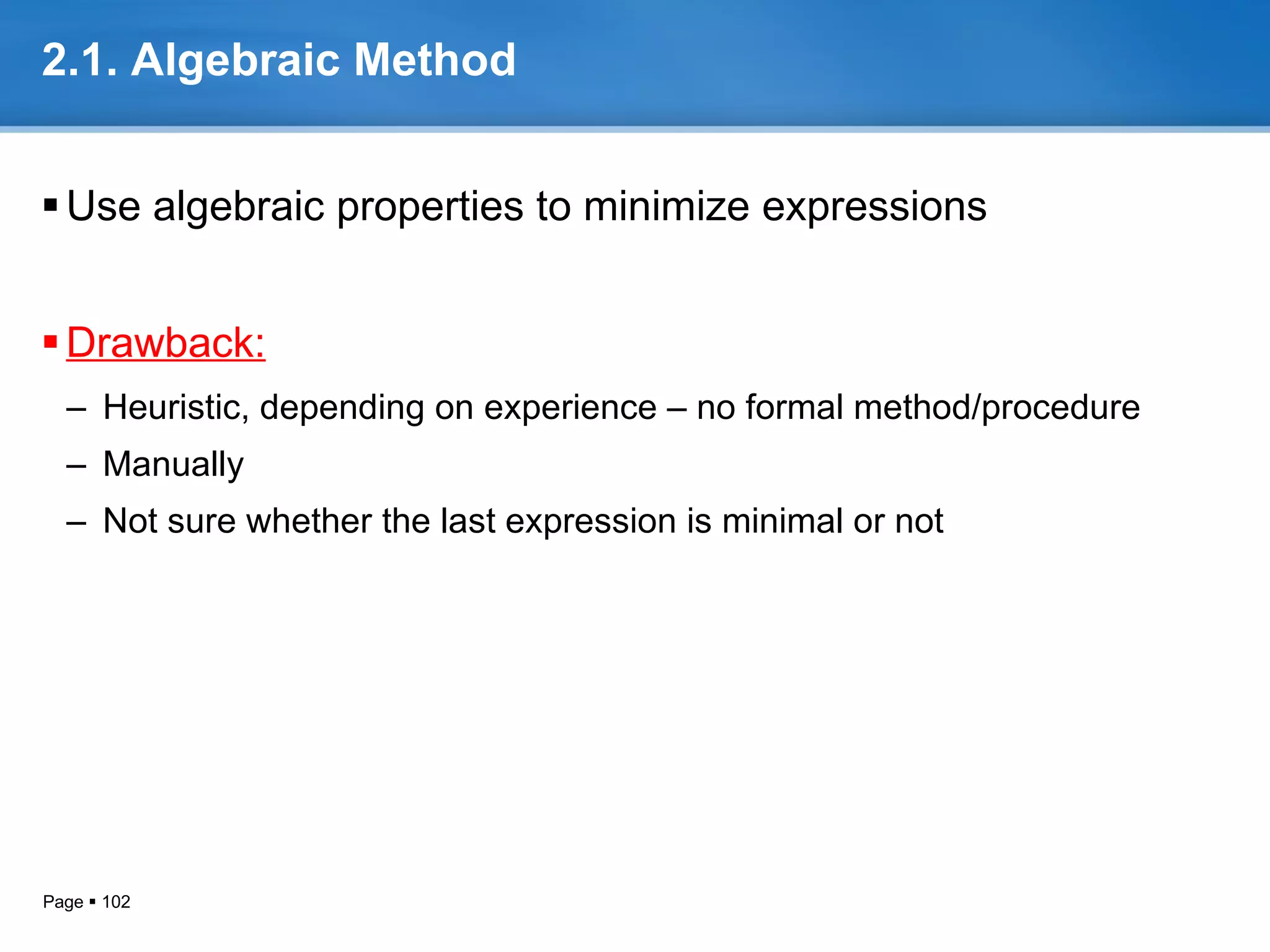 2.1. Algebraic Method

▪ Use algebraic properties to minimize expressions

▪ Drawback:

– Heuristic, depending on experience – no formal method/procedure

– Manually

– Not sure whether the last expression is minimal or not

Page ▪ 102